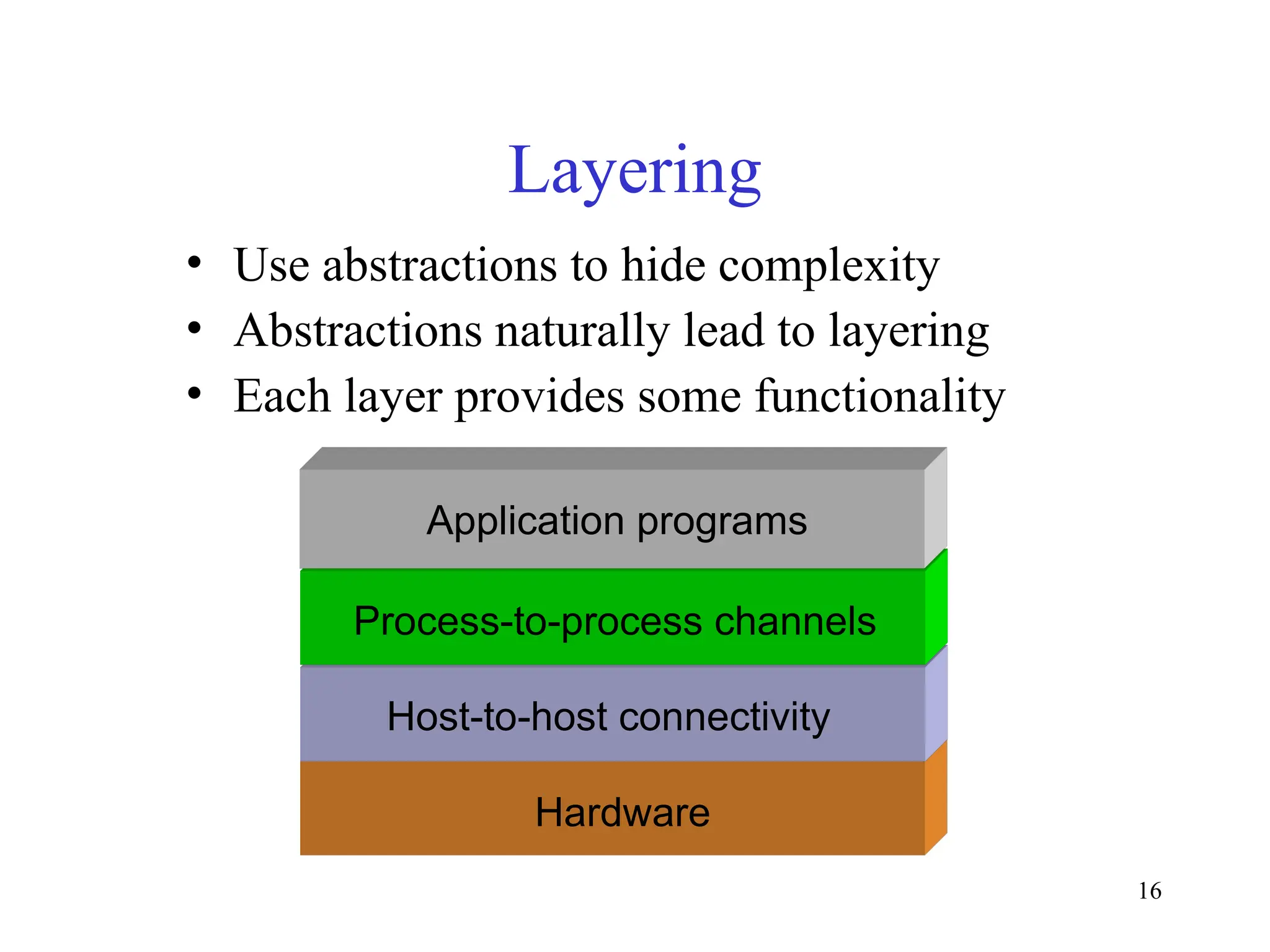 Layering

• Use abstractions to hide complexity
• Abstractions naturally lead to layering
• Each layer provides some functionality

Application programs

Process-to-process channels

Host-to-host connectivity

Hardware

16